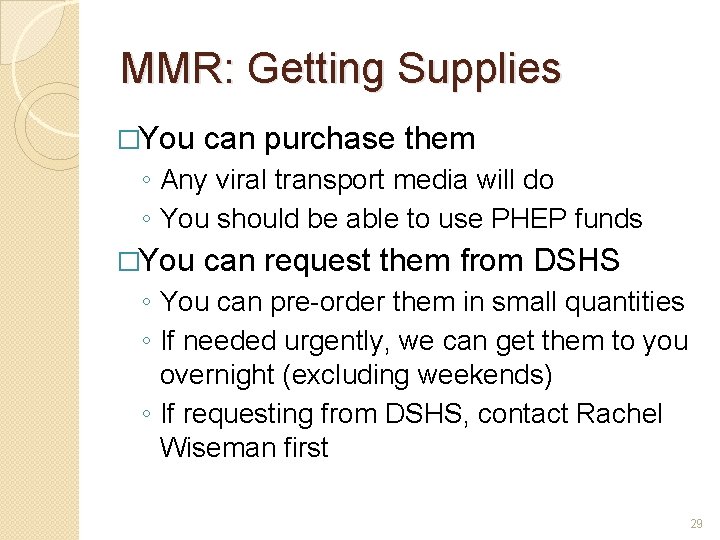 MMR: Getting Supplies

□You can purchase them

◦ Any viral transport media will do

◦ You should be able to use PHEP funds

□You can request them from DSHS

◦ You can pre-order them in small quantities

◦ If needed urgently, we can get them to you overnight (excluding weekends)

◦ If requesting from DSHS, contact Rachel Wiseman first

29